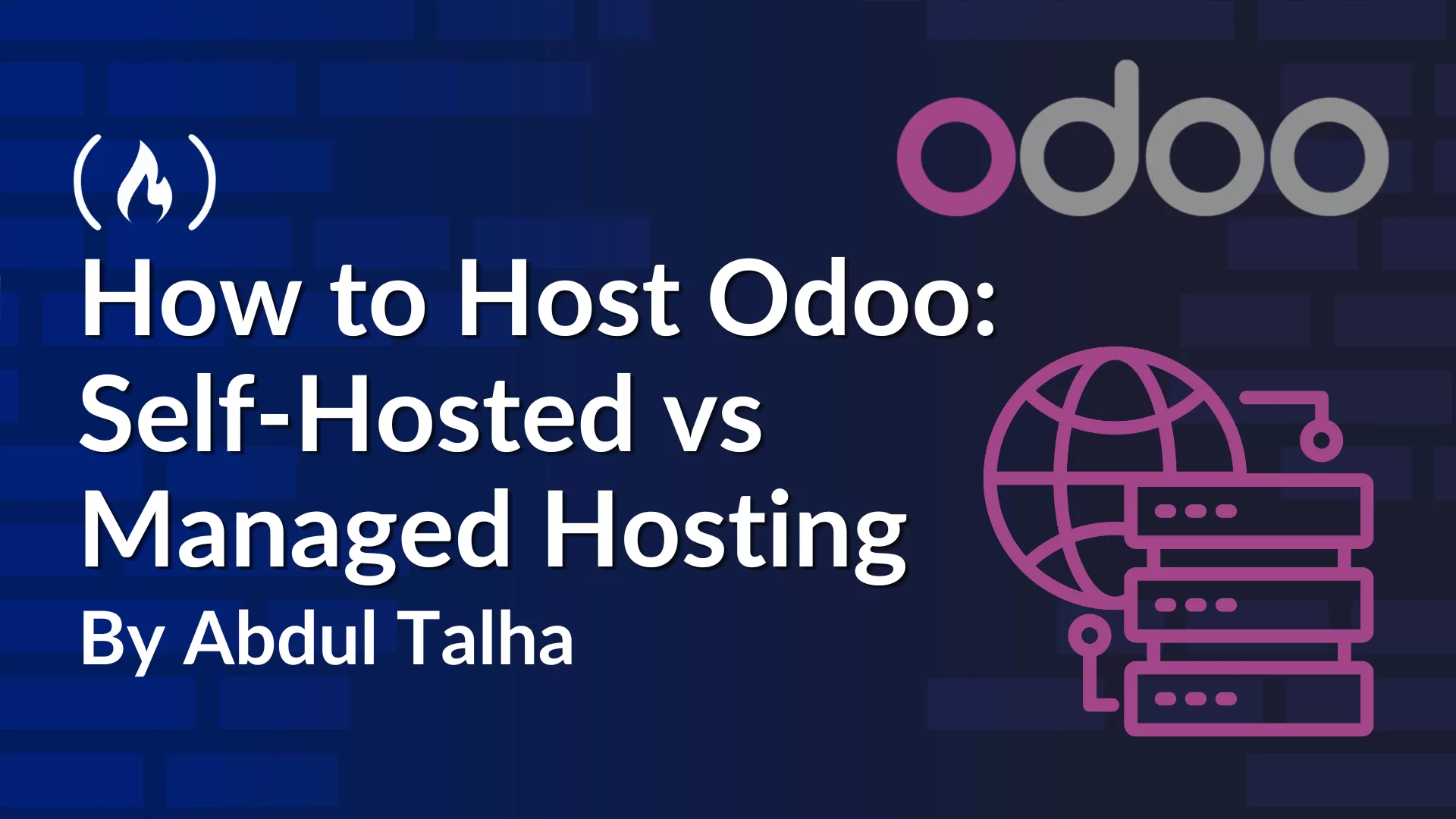 odoo

How to Host Odoo: Self-Hosted vs Managed Hosting

By Abdul Talha